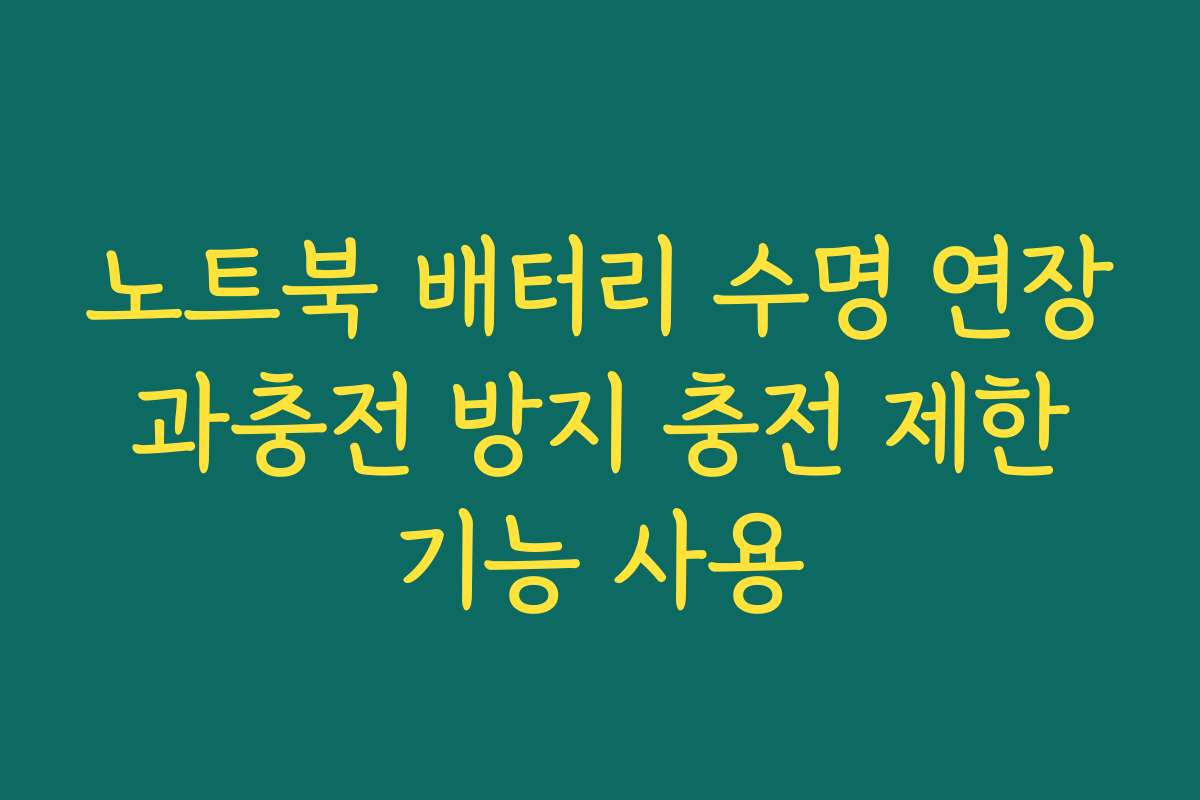 노트북 배터리 수명 연장 과충전 방지 충전 제한 기능 사용